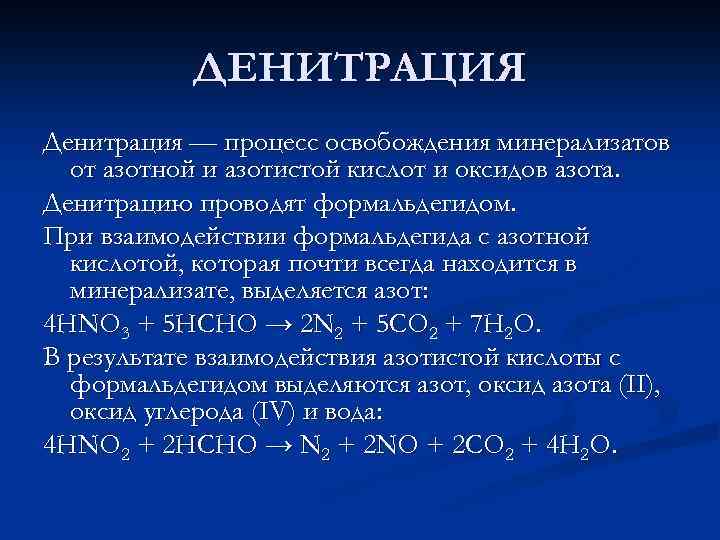 ДЕНИТРАЦИЯ

Денитрация — процесс освобождения минерализатов от азотной и азотистой кислот и оксидов азота.

Денитрацию проводят формальдегидом.

При взаимодействии формальдегида с азотной кислотой, которая почти всегда находится в минерализате, выделяется азот:

$4HNO_3 + 5HCHO \rightarrow 2N_2 + 5CO_2 + 7H_2O$.

В результате взаимодействия азотистой кислоты с формальдегидом выделяются азот, оксид азота (II), оксид углерода (IV) и вода:

$4HNO_2 + 2HCHO \rightarrow N_2 + 2NO + 2CO_2 + 4H_2O$.